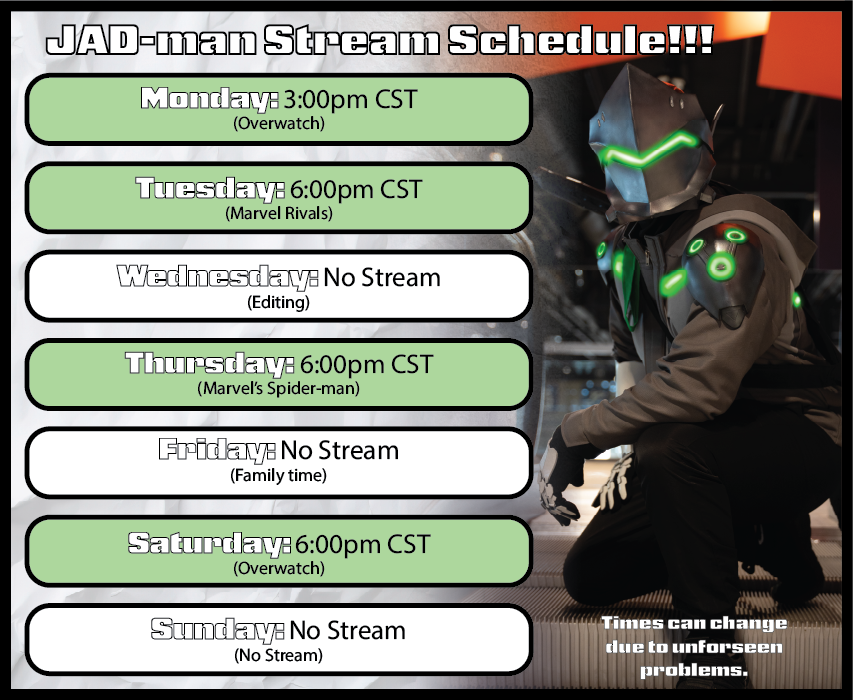 JAD-man Stream Schedule!!!

Monday: 3:00pm CST
(Overwatch)

Tuesday: 6:00pm CST
(Marvel Rivals)

Wednesday: No Stream
(Editing)

Thursday: 6:00pm CST
(Marvel's Spider-man)

Friday: No Stream
(Family time)

Saturday: 6:00pm CST
(Overwatch)

Sunday: No Stream
(No Stream)

Times can change due to unforseen problems.